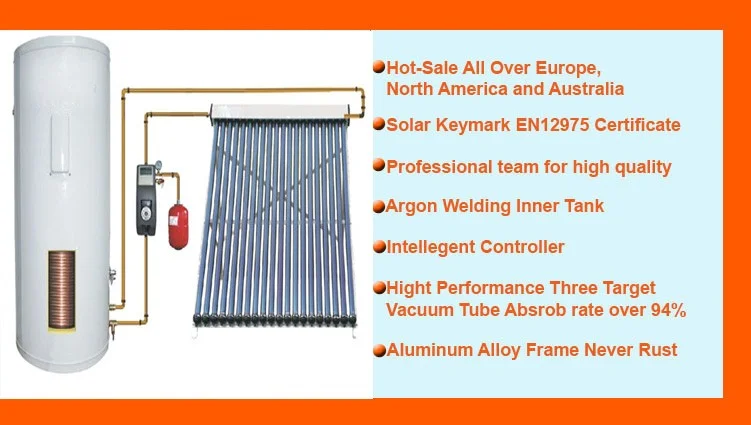 Hot-Sale All Over Europe, North America and Australia

Solar Keymark EN12975 Certificate

Professional team for high quality

Argon Welding Inner Tank

Intellegent Controller

Hight Performance Three Target Vacuum Tube Absrob rate over 94%

Aluminum Alloy Frame Never Rust